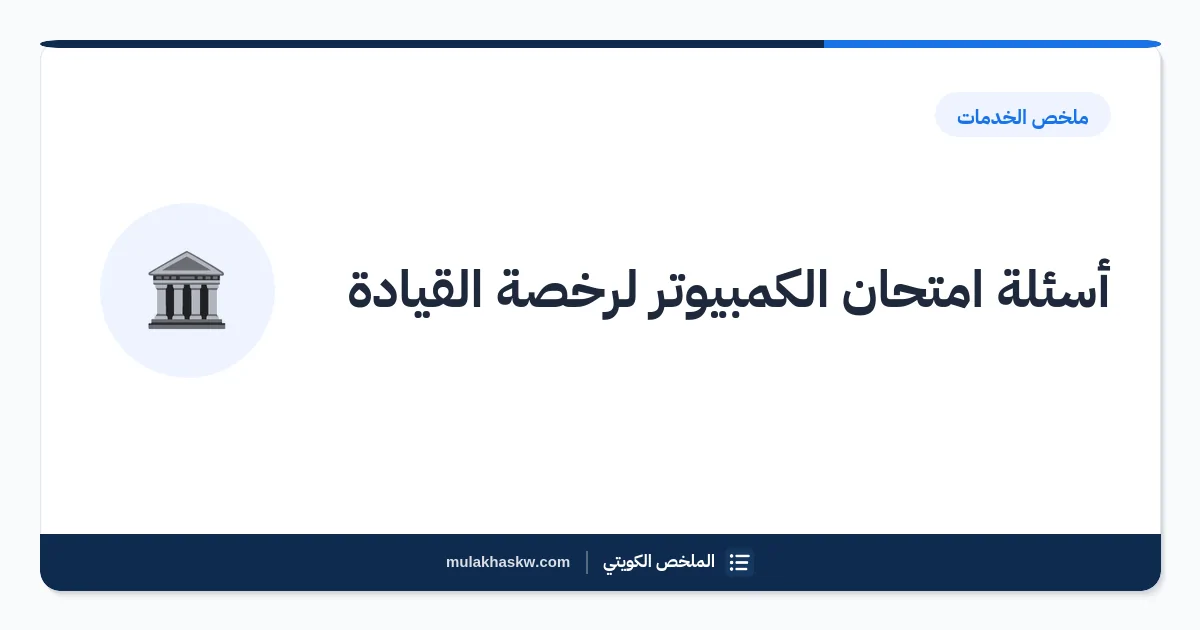 ملخص الخدمات

أسئلة امتحان الكمبيوتر لرخصة القيادة

الملخص الكويتي | mulakhaskw.com